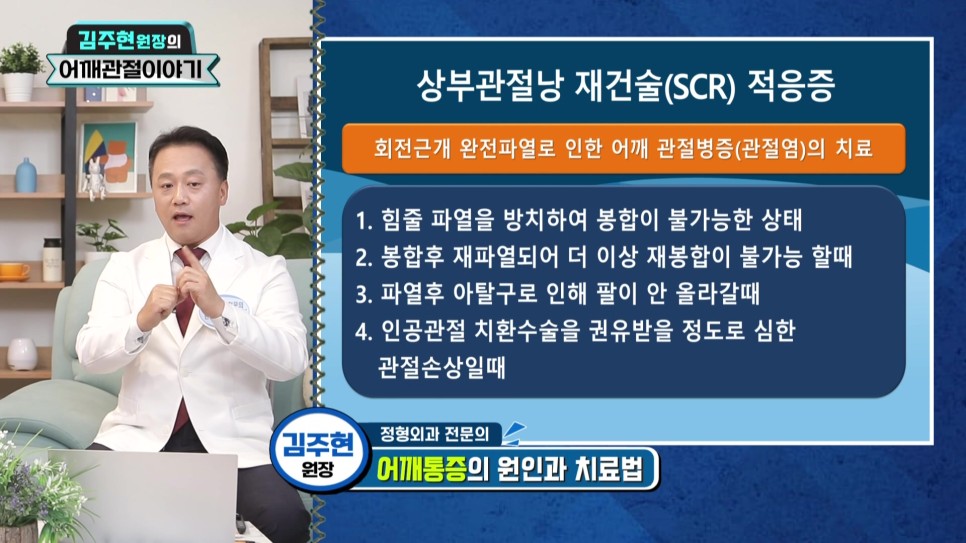 김주현원장의
어깨관절이야기

상부관절낭 재건술(SCR) 적응증

회전근개 완전파열로 인한 어깨 관절병증(관절염)의 치료

1. 힘줄 파열을 방치하여 봉합이 불가능한 상태
2. 봉합후 재파열되어 더 이상 재봉합이 불가능 할때
3. 파열후 아탈구로 인해 팔이 안 올라갈때
4. 인공관절 치환수술을 권유받을 정도로 심한 관절손상일때

김주현 원장
정형외과 전문의
어깨통증의 원인과 치료법